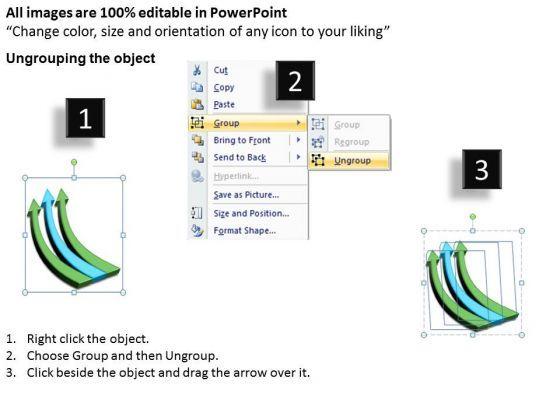 All images are 100% editable in PowerPoint
“Change color, size and orientation of any icon to your liking”

Ungrouping the object

1

2

Cut
Copy
Paste
Group
Bring to Front
Send to Back
Hyperlink...
Save as Picture...
Size and Position...
Format Shape...

Group
Regroup
Ungroup

3

1. Right click the object.
2. Choose Group and then Ungroup.
3. Click beside the object and drag the arrow over it.